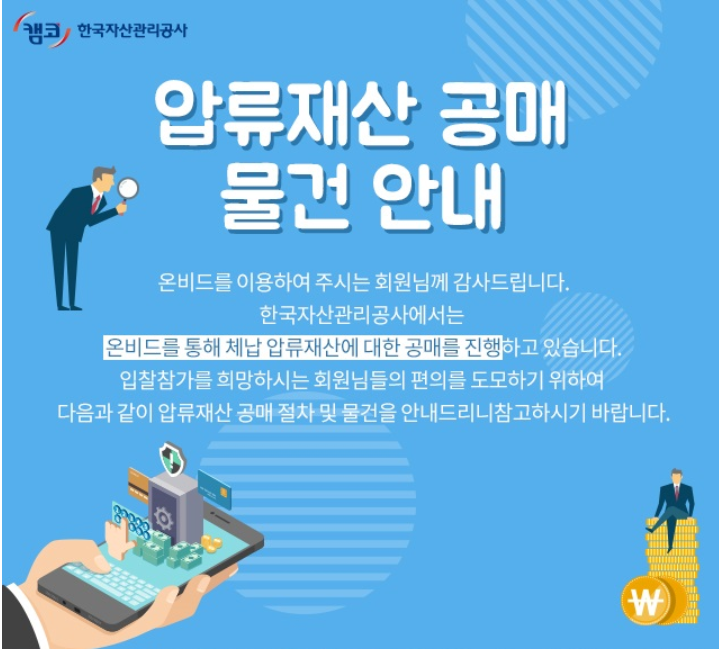 캠코 한국자산관리공사

압류재산 공매 물건 안내

온비드를 이용하여 주시는 회원님께 감사드립니다. 한국자산관리공사에서는 온비드를 통해 체납 압류재산에 대한 공매를 진행하고 있습니다. 입찰참가를 희망하시는 회원님들의 편의를 도모하기 위하여 다음과 같이 압류재산 공매 절차 및 물건을 안내드리니참고하시기 바랍니다.

₩